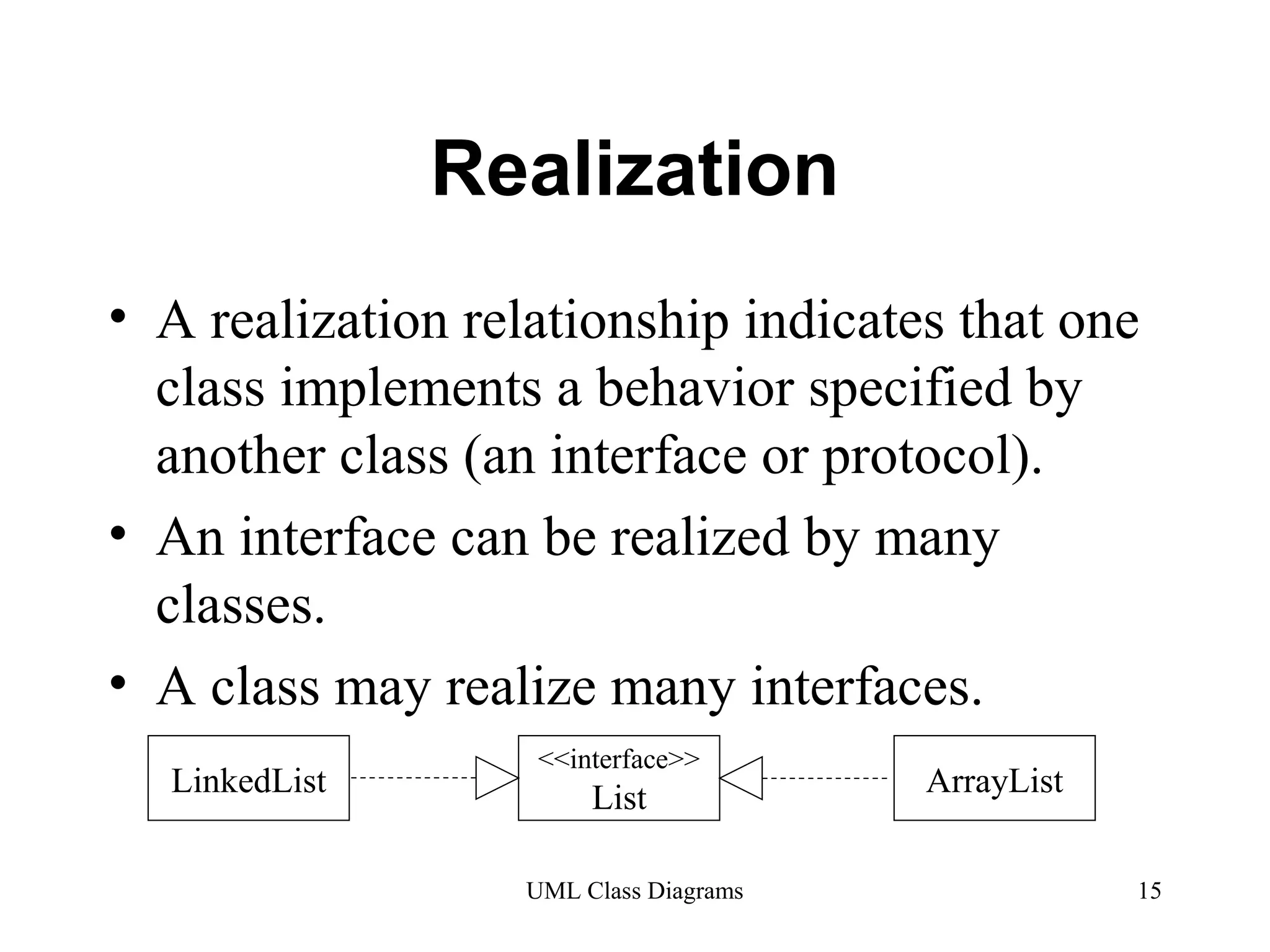 Realization

• A realization relationship indicates that one class implements a behavior specified by another class (an interface or protocol).

• An interface can be realized by many classes.

• A class may realize many interfaces.

LinkedList

<<interface>>
List

ArrayList

UML Class Diagrams

15